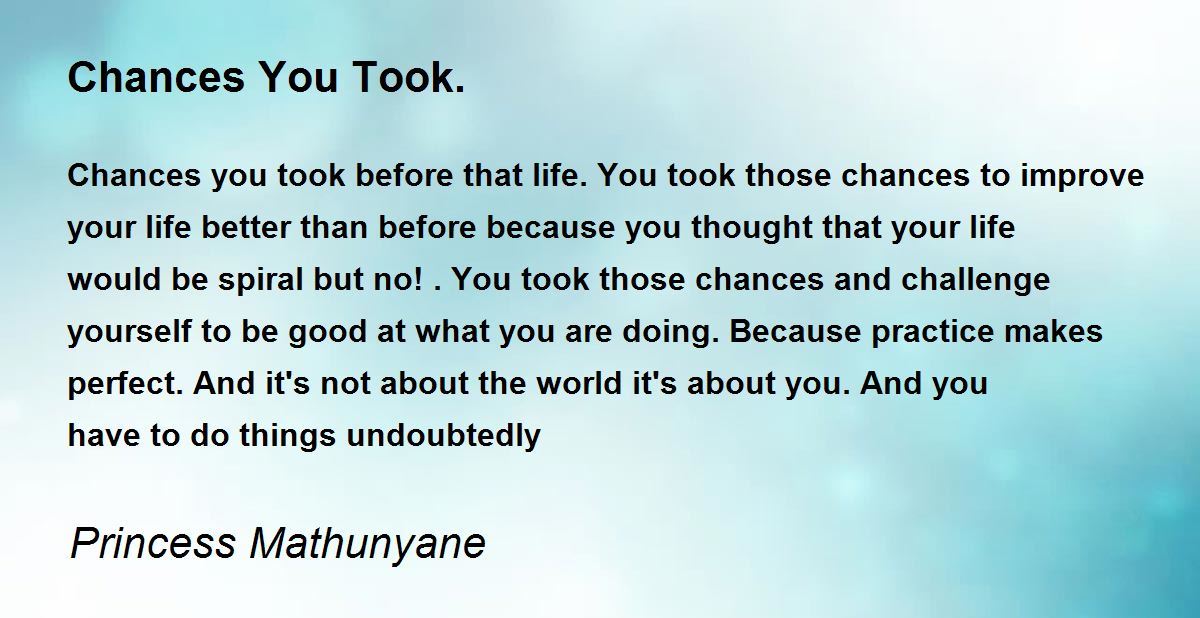 Chances You Took.

Chances you took before that life. You took those chances to improve your life better than before because you thought that your life would be spiral but no! . You took those chances and challenge yourself to be good at what you are doing. Because practice makes perfect. And it's not about the world it's about you. And you have to do things undoubtedly

Princess Mathunyane